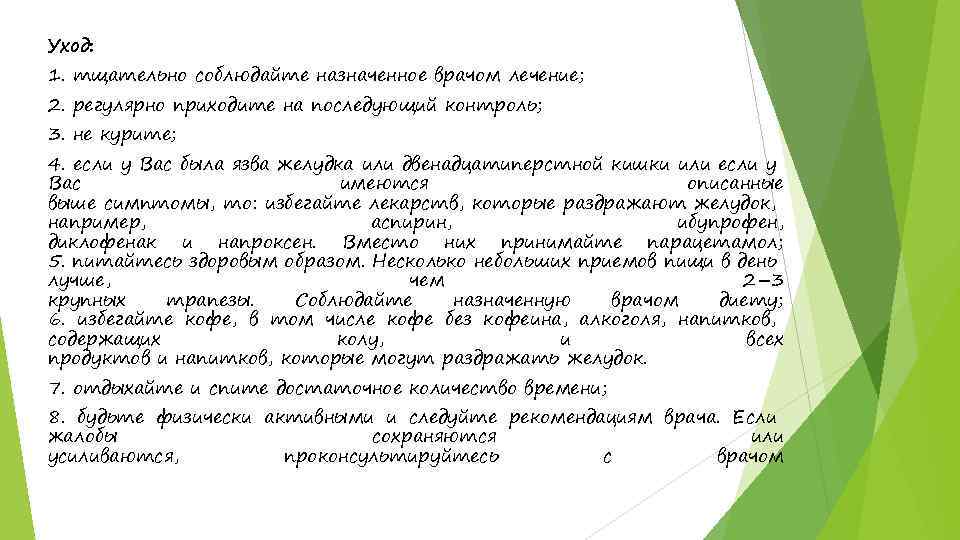 Уход:

1. тщательно соблюдайте назначенное врачом лечение;

2. регулярно приходите на последующий контроль;

3. не курите;

4. если у Вас была язва желудка или двенадцатиперстной кишки или если у Вас имеются описанные выше симптомы, то: избегайте лекарств, которые раздражают желудок, например, аспирин, ибупрофен, диклофенак и напроксен. Вместо них принимайте парацетамол;
5. питайтесь здоровым образом. Несколько небольших приемов пищи в день лучше, чем 2–3 крупных трапезы. Соблюдайте назначенную врачом диету;
6. избегайте кофе, в том числе кофе без кофеина, алкоголя, напитков, содержащих колу, и всех продуктов и напитков, которые могут раздражать желудок.

7. отдыхайте и спите достаточное количество времени;

8. будьте физически активными и следуйте рекомендациям врача. Если жалобы сохраняются или усиливаются, проконсультируйтесь с врачом